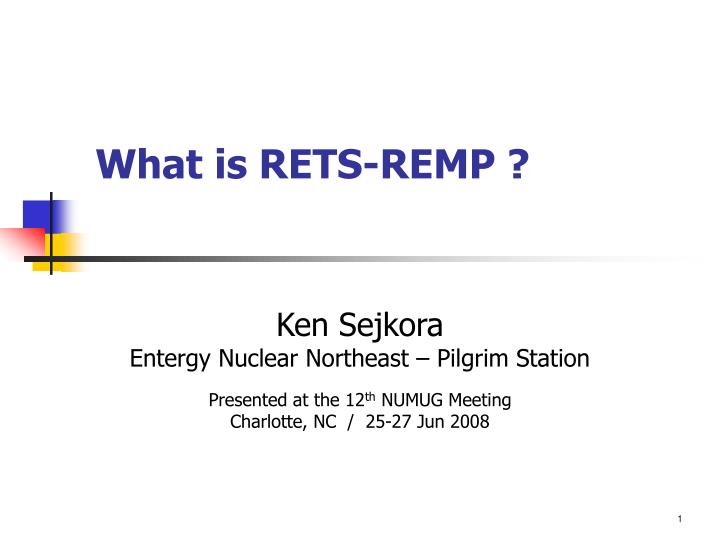 What is RETS-REMP ?

Ken Sejkora
Entergy Nuclear Northeast – Pilgrim Station

Presented at the 12$^{th}$ NUMUG Meeting
Charlotte, NC / 25-27 Jun 2008

1